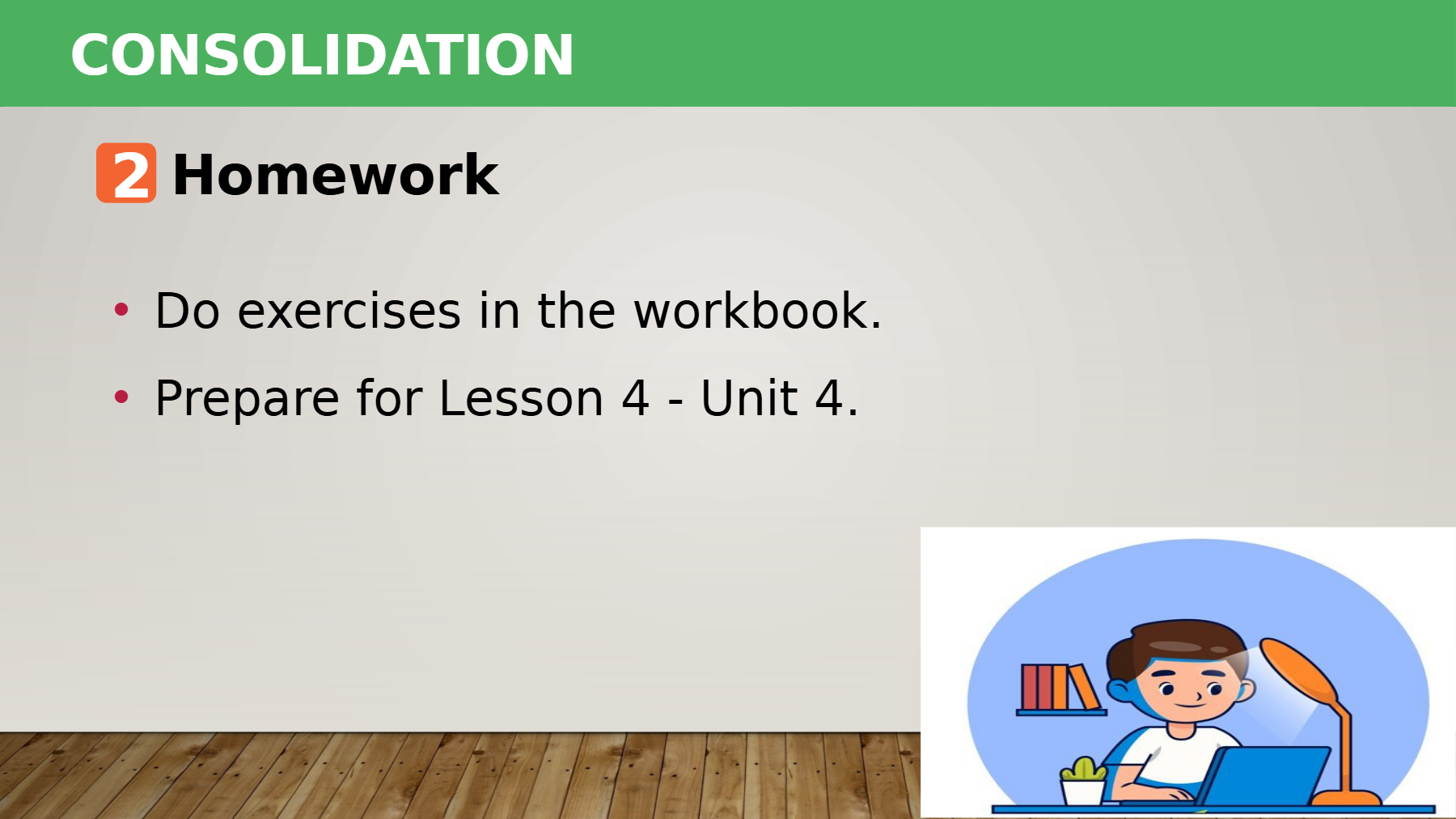 CONSOLIDATION

2 Homework

• Do exercises in the workbook.
• Prepare for Lesson 4 - Unit 4.